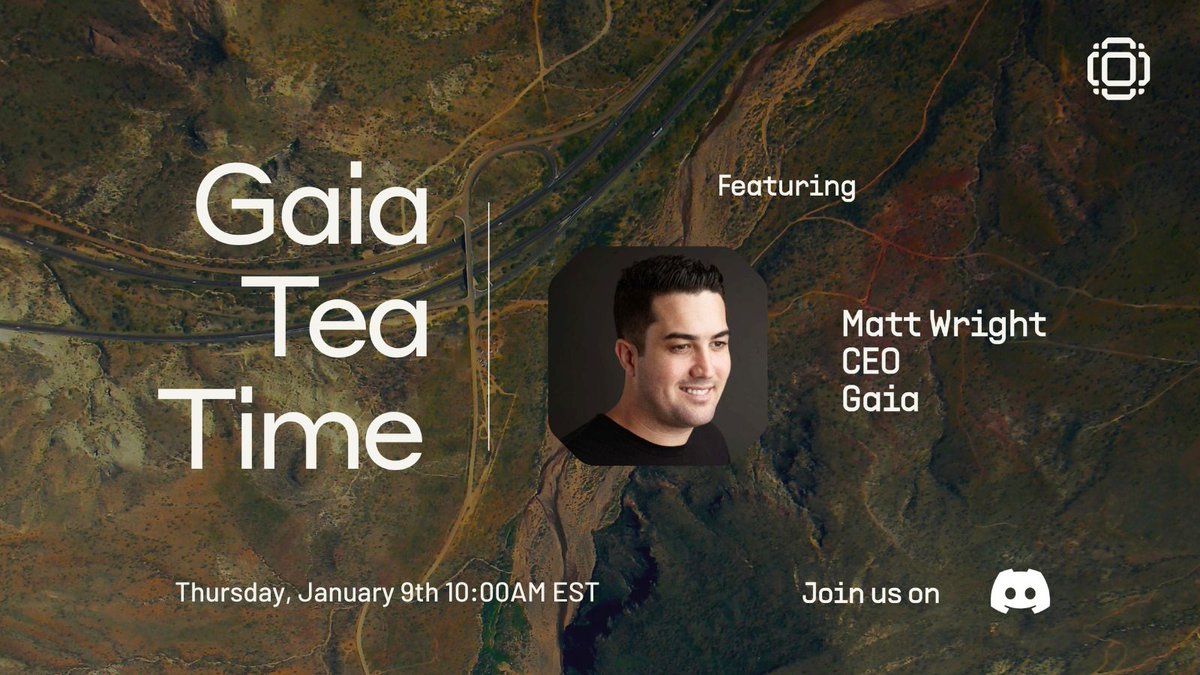 Gaia
Tea
Time

Featuring

Matt Wright
CEO
Gaia

Thursday, January 9th 10:00AM EST

Join us on